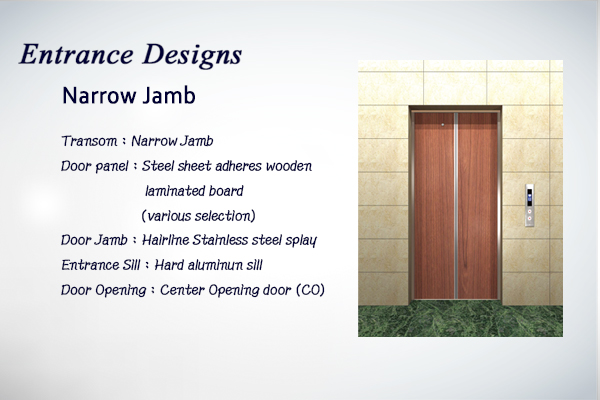 Entrance Designs

Narrow Jamb

Transom : Narrow Jamb

Door panel : Steel sheet adheres wooden laminated board (various selection)

Door Jamb : Hairline Stainless steel splay

Entrance Sill : Hard aluminun sill

Door Opening : Center Opening door (CO)